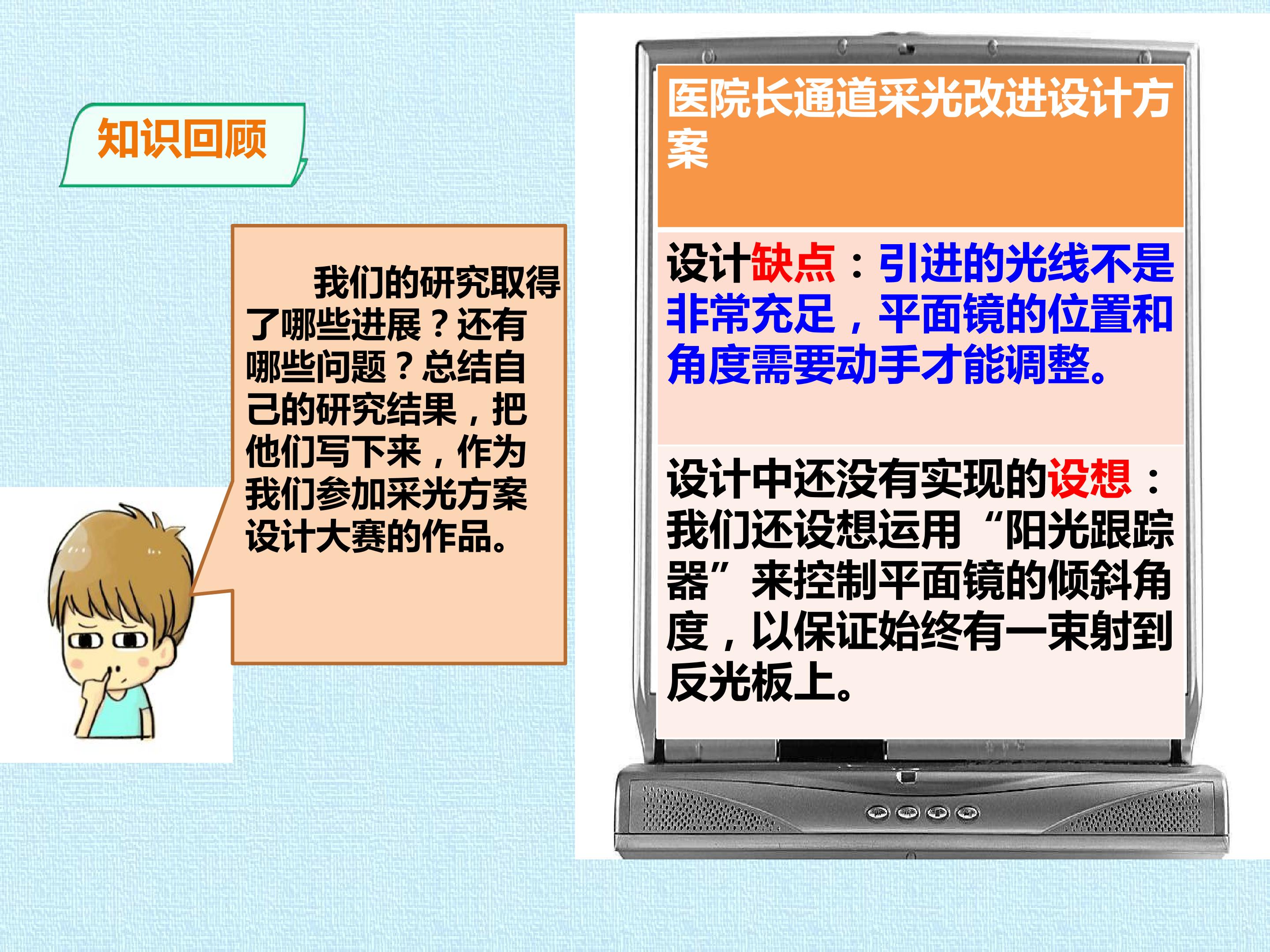 知识回顾

我们的研究取得了哪些进展？还有哪些问题？总结自己的研究结果，把他们写下来，作为我们参加采光方案设计大赛的作品。

医院长通道采光改进设计方案

设计缺点：引进的光线不是非常充足，平面镜的位置和角度需要动手才能调整。

设计中还没有实现的设想：我们还设想运用“阳光跟踪器”来控制平面镜的倾斜角度，以保证始终有一束射到反光板上。